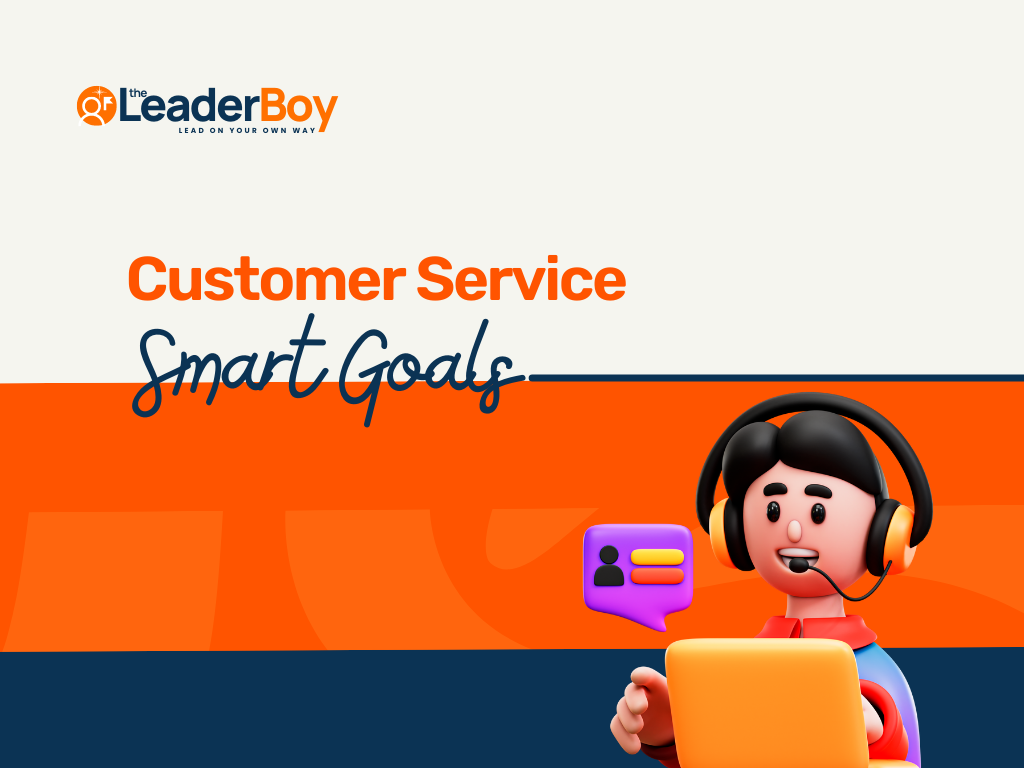 the LeaderBoy
LEAD ON YOUR OWN WAY

Customer Service
Smart Goals